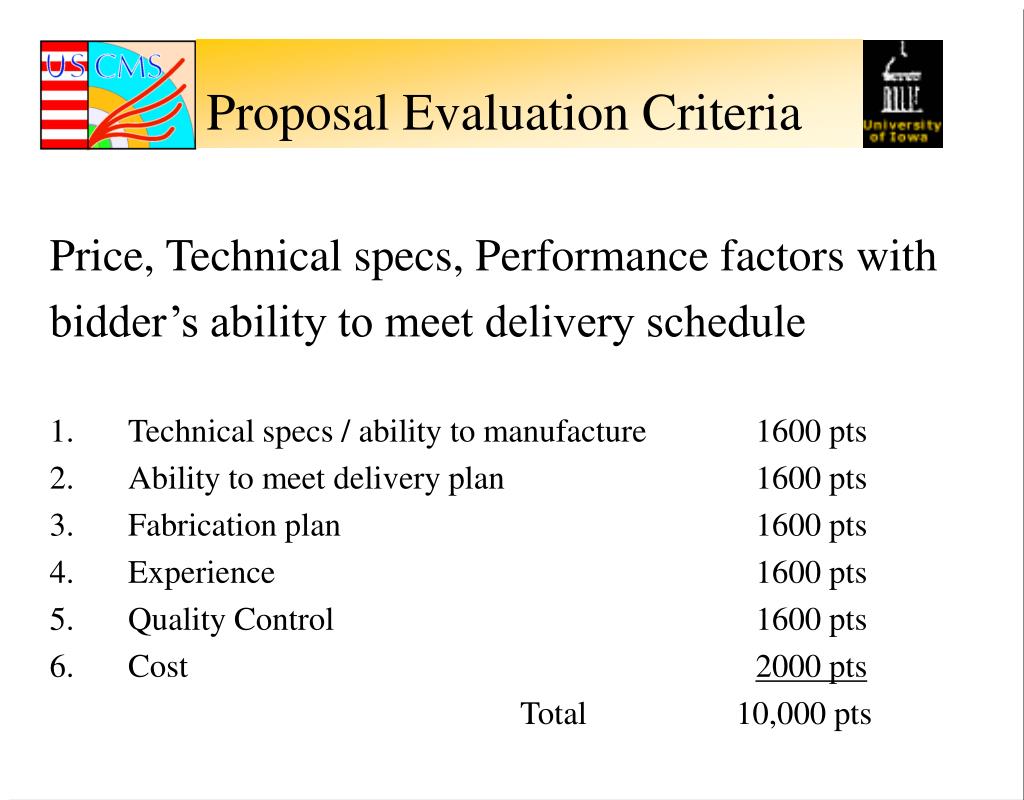 US CMS

Proposal Evaluation Criteria

University of Iowa

Price, Technical specs, Performance factors with bidder’s ability to meet delivery schedule

1. Technical specs / ability to manufacture 1600 pts
2. Ability to meet delivery plan 1600 pts
3. Fabrication plan 1600 pts
4. Experience 1600 pts
5. Quality Control 1600 pts
6. Cost 2000 pts

Total 10,000 pts